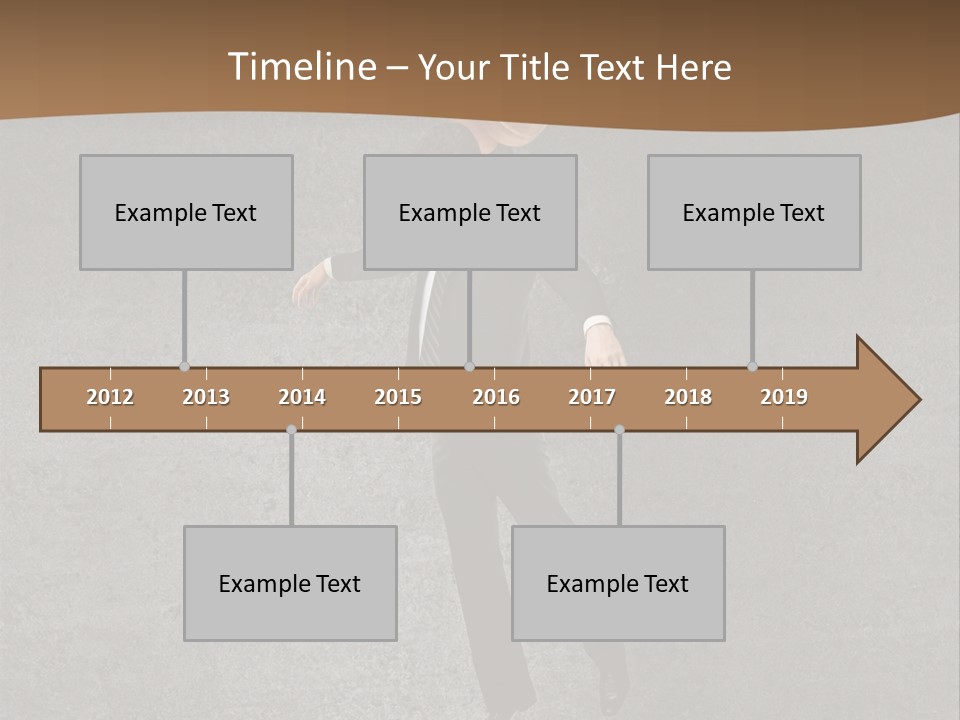 Timeline – Your Title Text Here

Example Text

Example Text

Example Text

2012 2013 2014 2015 2016 2017 2018 2019

Example Text

Example Text